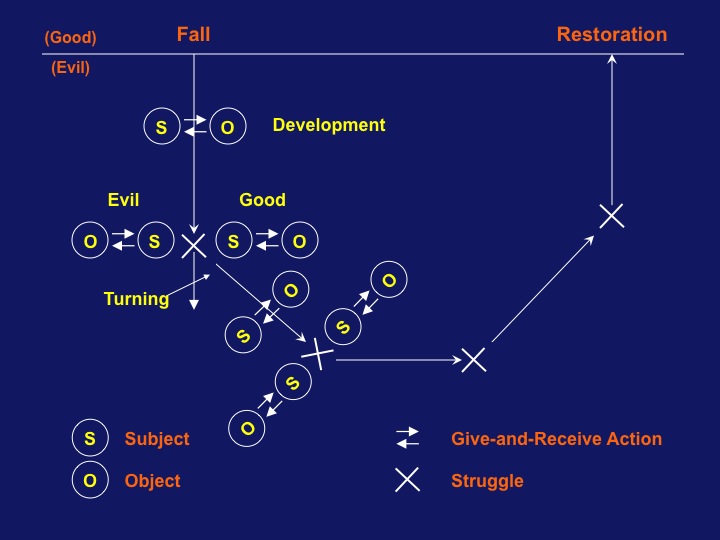 (Good) Fall Restoration

(Evil)

S O Development

Evil Good

O S S O

Turning

S O

S O

S O

S Subject

O Object

Give-and-Receive Action

Struggle